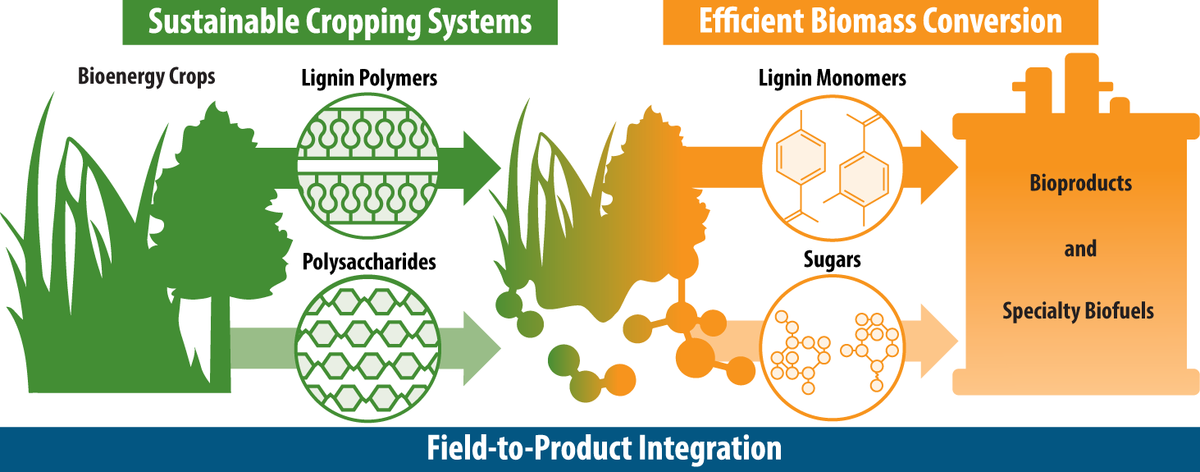 Sustainable Cropping Systems

Efficient Biomass Conversion

Bioenergy Crops

Lignin Polymers

Polysaccharides

Lignin Monomers

Sugars

Bioproducts

and

Specialty Biofuels

Field-to-Product Integration